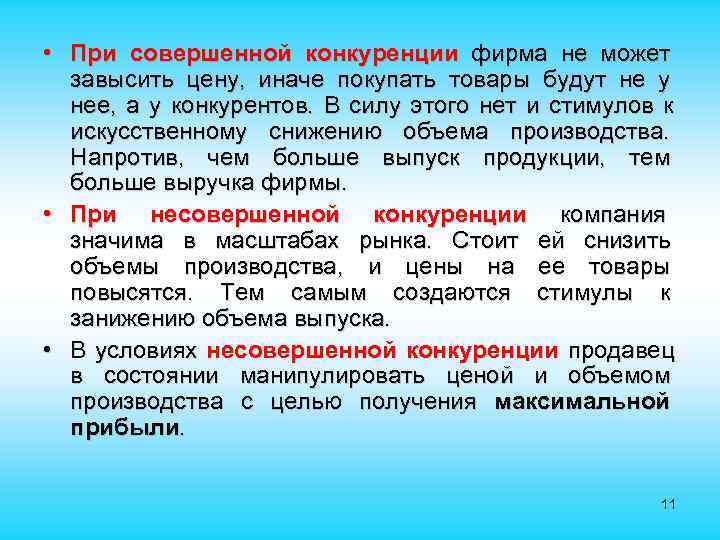 • При совершенной конкуренции фирма не может завысить цену, иначе покупать товары будут не у нее, а у конкурентов. В силу этого нет и стимулов к искусственному снижению объема производства. Напротив, чем больше выпуск продукции, тем больше выручка фирмы.

• При несовершенной конкуренции компания значима в масштабах рынка. Стоит ей снизить объемы производства, и цены на ее товары повысятся. Тем самым создаются стимулы к занижению объема выпуска.

• В условиях несовершенной конкуренции продавец в состоянии манипулировать ценой и объемом производства с целью получения максимальной прибыли.

11